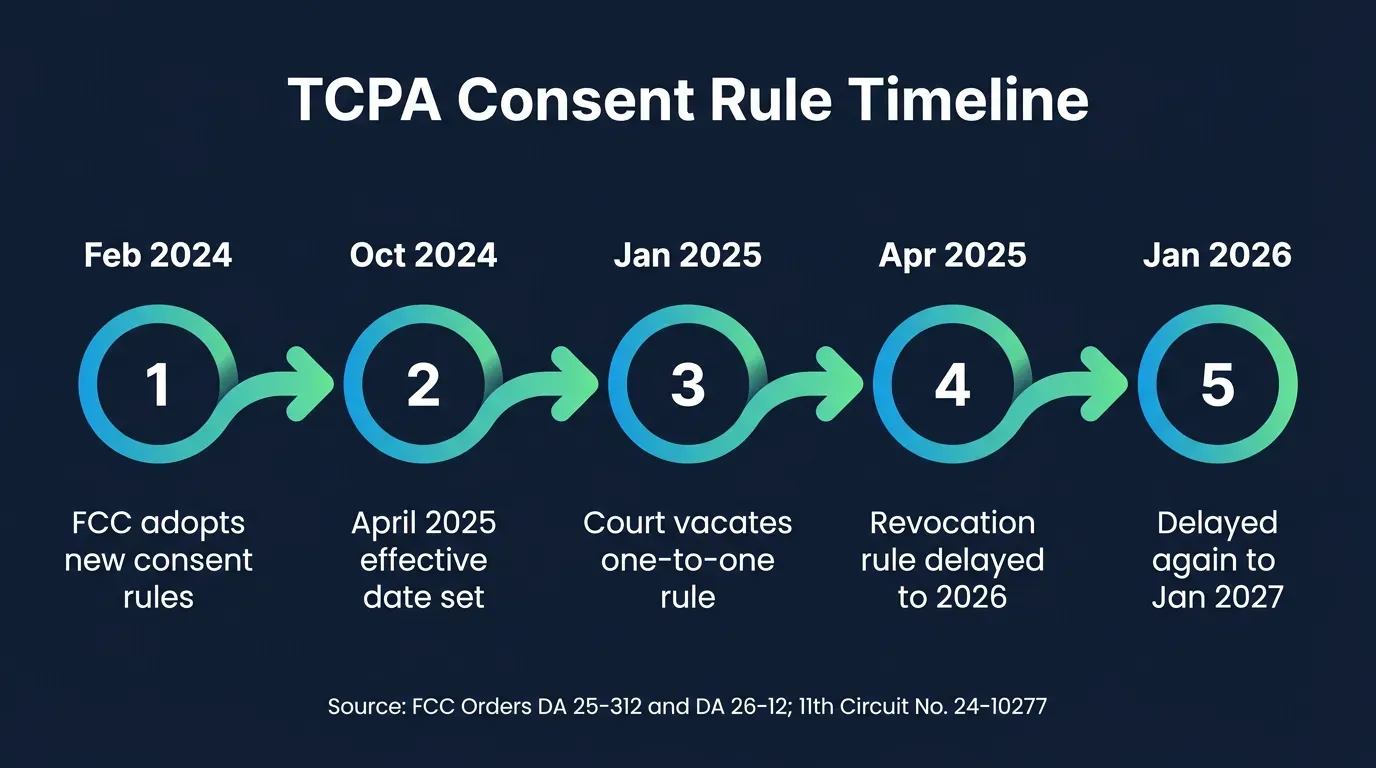 TCPA Consent Rule Timeline

Feb 2024

1

FCC adopts new consent rules

Oct 2024

2

April 2025 effective date set

Jan 2025

3

Court vacates one-to-one rule

Apr 2025

4

Revocation rule delayed to 2026

Jan 2026

5

Delayed again to Jan 2027

Source: FCC Orders DA 25-312 and DA 26-12; 11th Circuit No. 24-10277